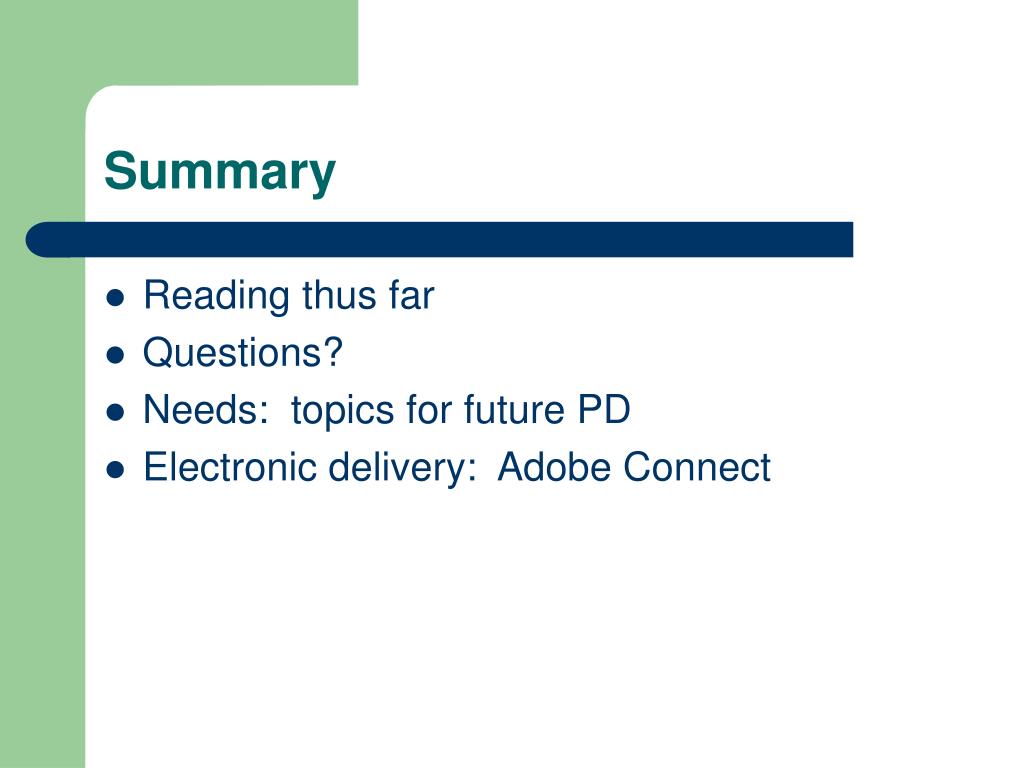 Summary

- Reading thus far
- Questions?
- Needs: topics for future PD
- Electronic delivery: Adobe Connect